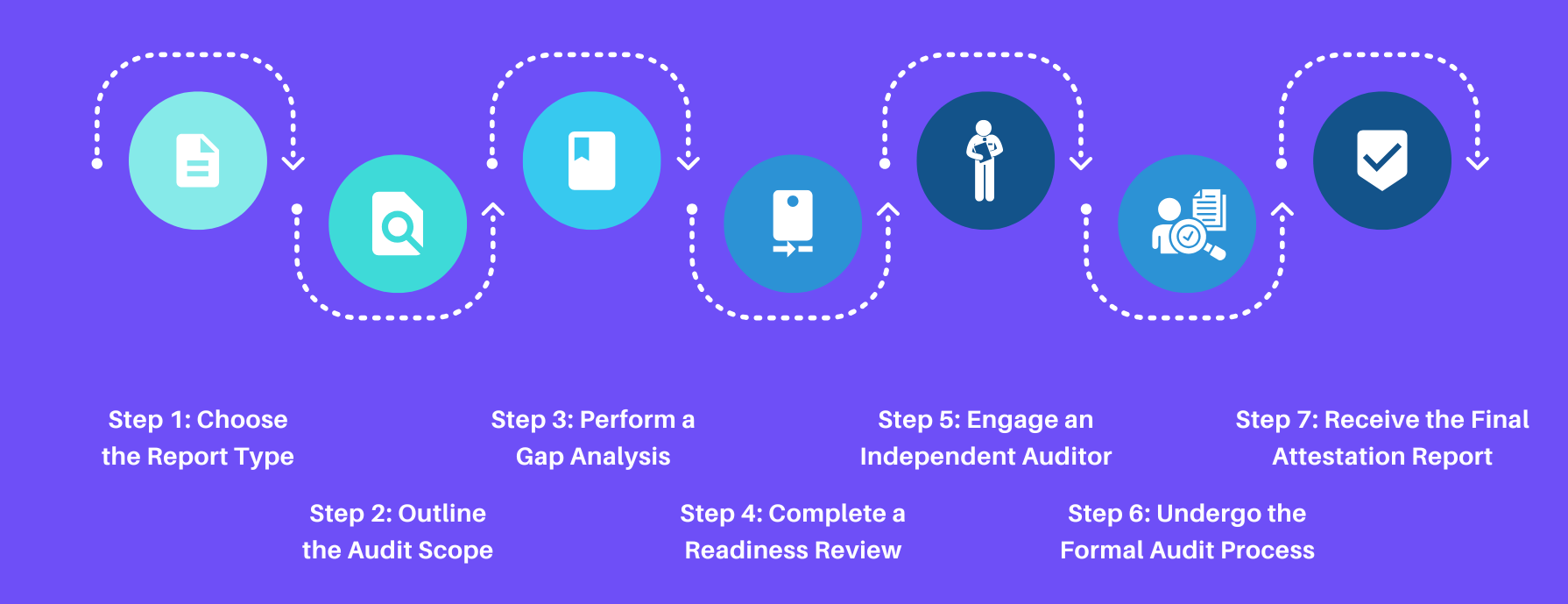 Step 1: Choose the Report Type

Step 2: Outline the Audit Scope

Step 3: Perform a Gap Analysis

Step 4: Complete a Readiness Review

Step 5: Engage an Independent Auditor

Step 6: Undergo the Formal Audit Process

Step 7: Receive the Final Attestation Report